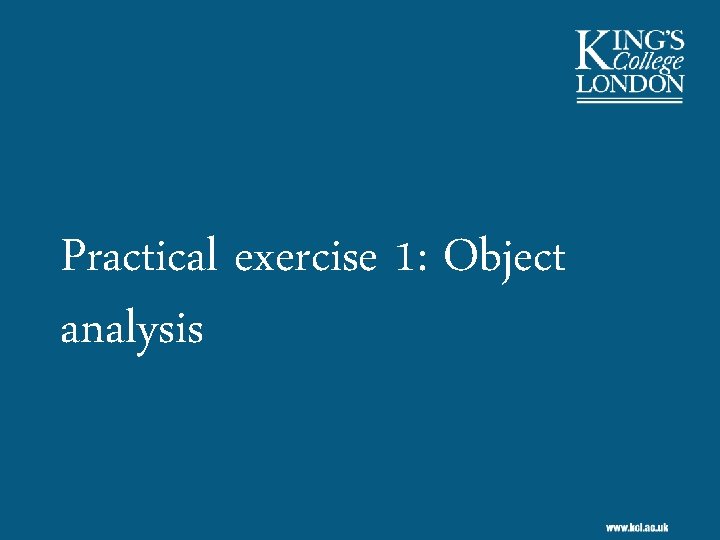 KING'S
College
LONDON

Practical exercise 1: Object analysis

www.kcl.ac.uk